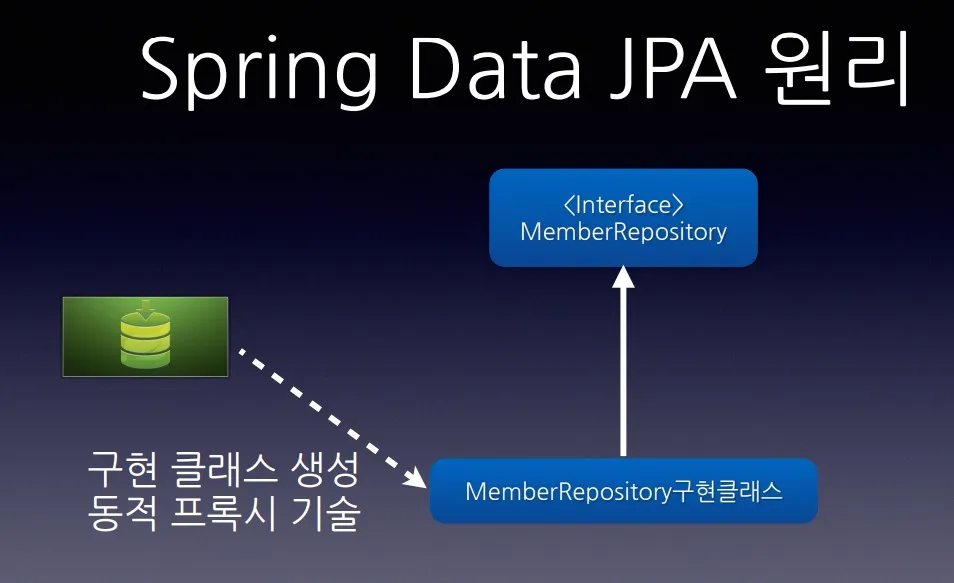 Spring Data JPA 원리

〈Interface〉
MemberRepository

구현 클래스 생성
동적 프록시 기술

MemberRepository구현클래스